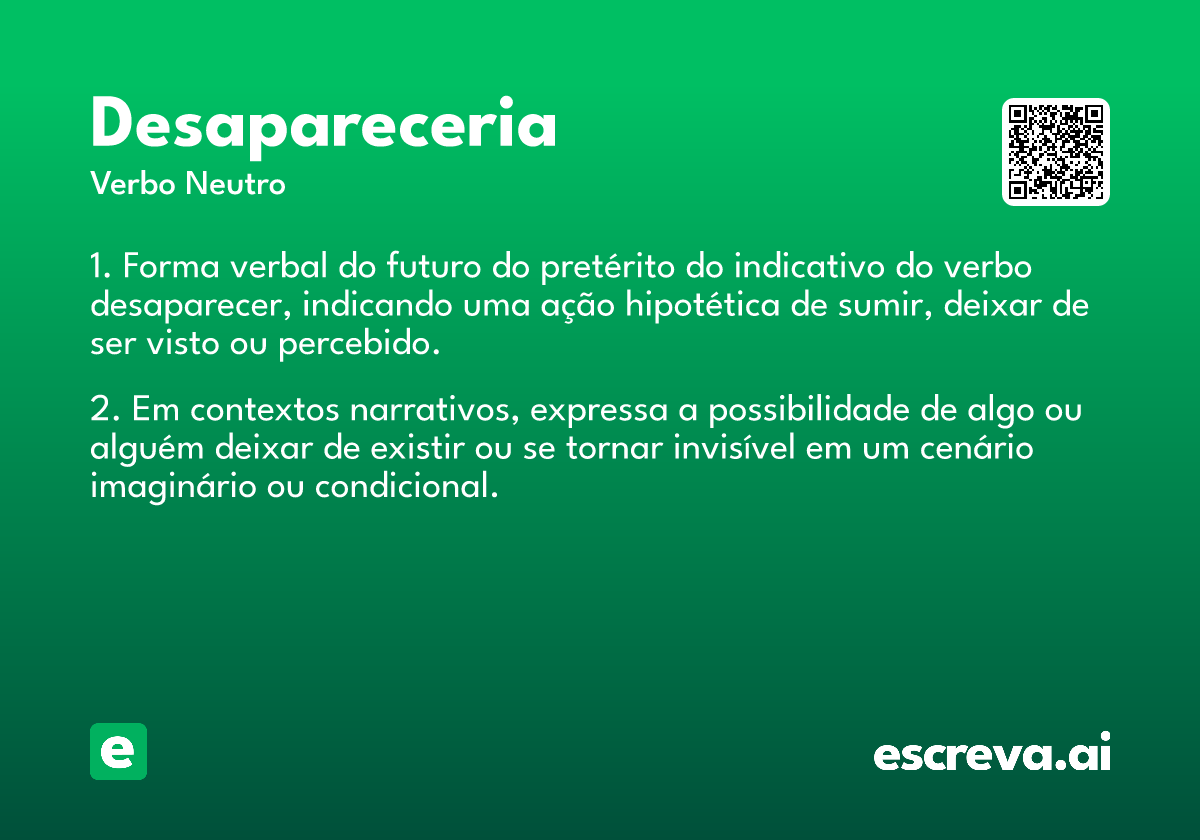 Desapareceria

Verbo Neutro

1. Forma verbal do futuro do pretérito do indicativo do verbo desaparecer, indicando uma ação hipotética de sumir, deixar de ser visto ou percebido.

2. Em contextos narrativos, expressa a possibilidade de algo ou alguém deixar de existir ou se tornar invisível em um cenário imaginário ou condicional.

e

escreva.ai